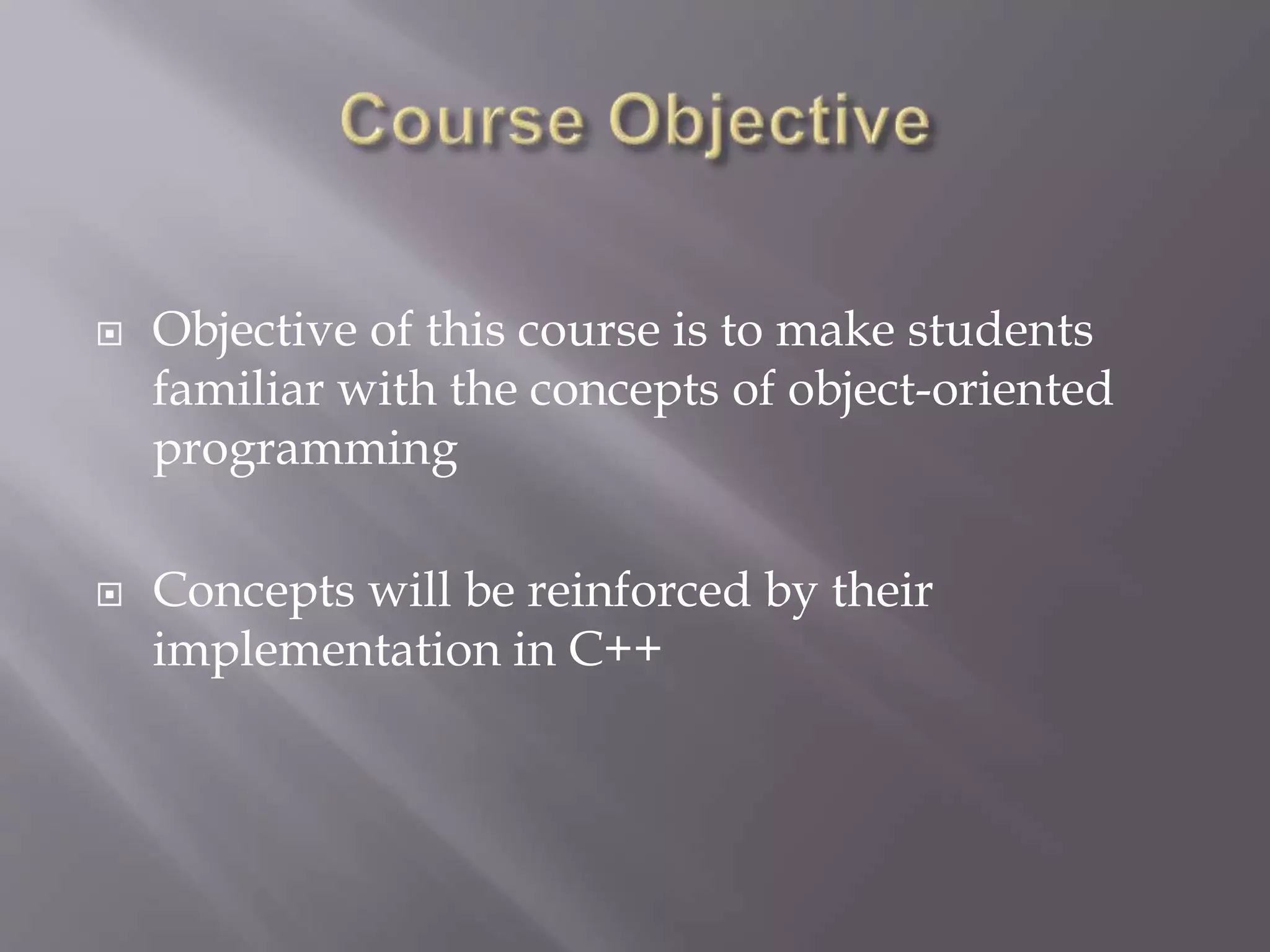 Course Objective

Objective of this course is to make students familiar with the concepts of object-oriented programming

Concepts will be reinforced by their implementation in C++